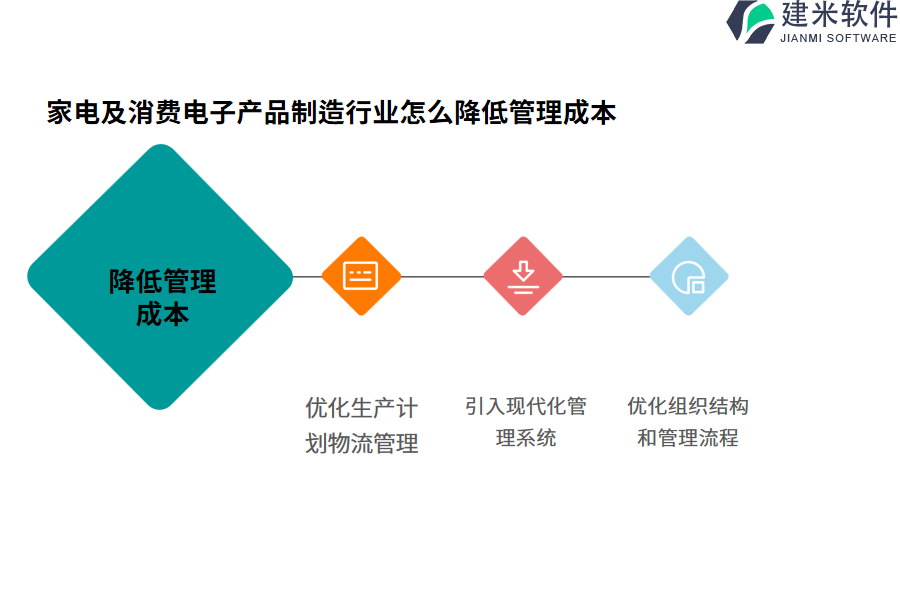 建米软件
JIANMI SOFTWARE

家电及消费电子产品制造行业怎么降低管理成本

降低管理成本

优化生产计划物流管理

引入现代化管理系统

优化组织结构和管理流程